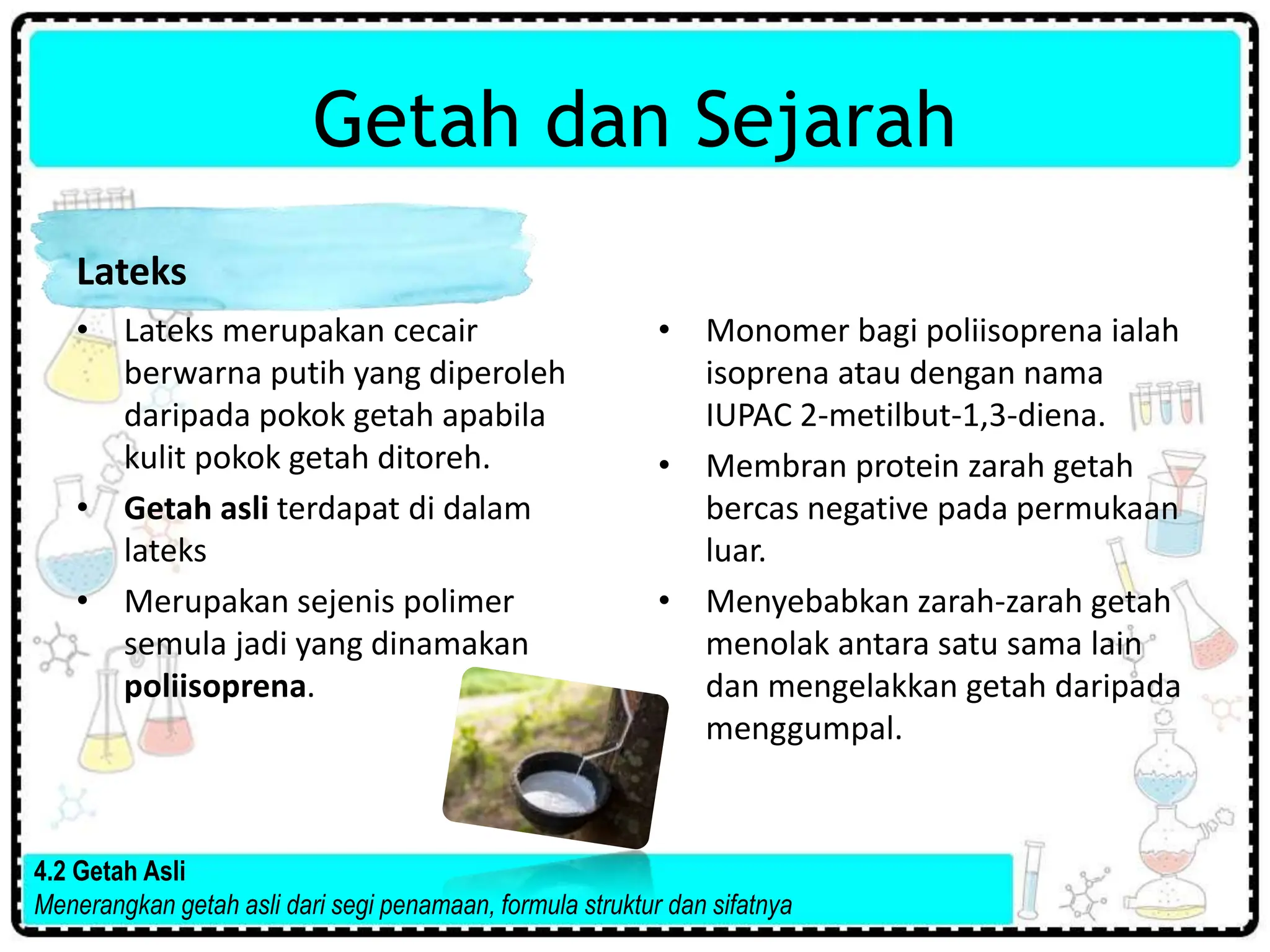 Getah dan Sejarah

Lateks

• Lateks merupakan cecair berwarna putih yang diperoleh daripada pokok getah apabila kulit pokok getah ditoreh.
• Getah asli terdapat di dalam lateks
• Merupakan sejenis polimer semula jadi yang dinamakan poliisoprena.

• Monomer bagi poliisoprena ialah isoprena atau dengan nama IUPAC 2-metilbut-1,3-diena.
• Membran protein zarah getah bercas negative pada permukaan luar.
• Menyebabkan zarah-zarah getah menolak antara satu sama lain dan mengelakkan getah daripada menggumpal.

4.2 Getah Asli
Menerangkan getah asli dari segi penamaan, formula struktur dan sifatnya